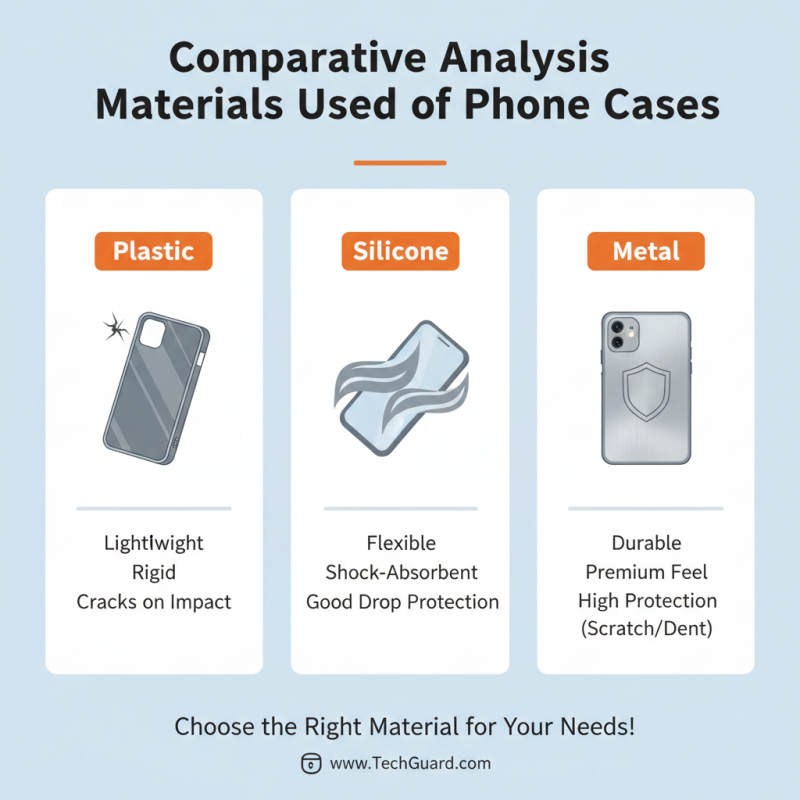 Comparative Analysis
Materials Used of Phone Cases

Plastic

Lightlwight
Rigid
Cracks on Impact

Silicone

Flexible
Shock-Absorbent
Good Drop Protection

Metal

Durable
Premium Feel
High Protection
(Scratch/Dent)

Choose the Right Material for Your Needs!

www.TechGuard.com